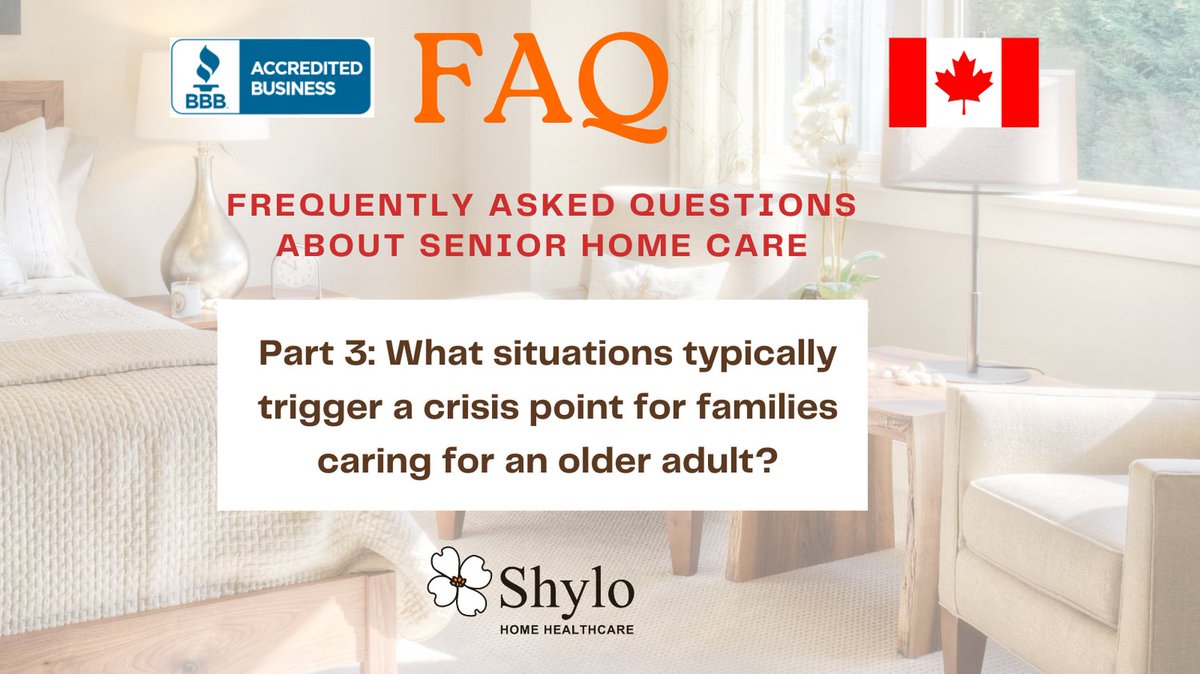 BBB ACCREDITED BUSINESS

FAQ

FREQUENTLY ASKED QUESTIONS ABOUT SENIOR HOME CARE

Part 3: What situations typically trigger a crisis point for families caring for an older adult?

Shylo
HOME HEALTHCARE